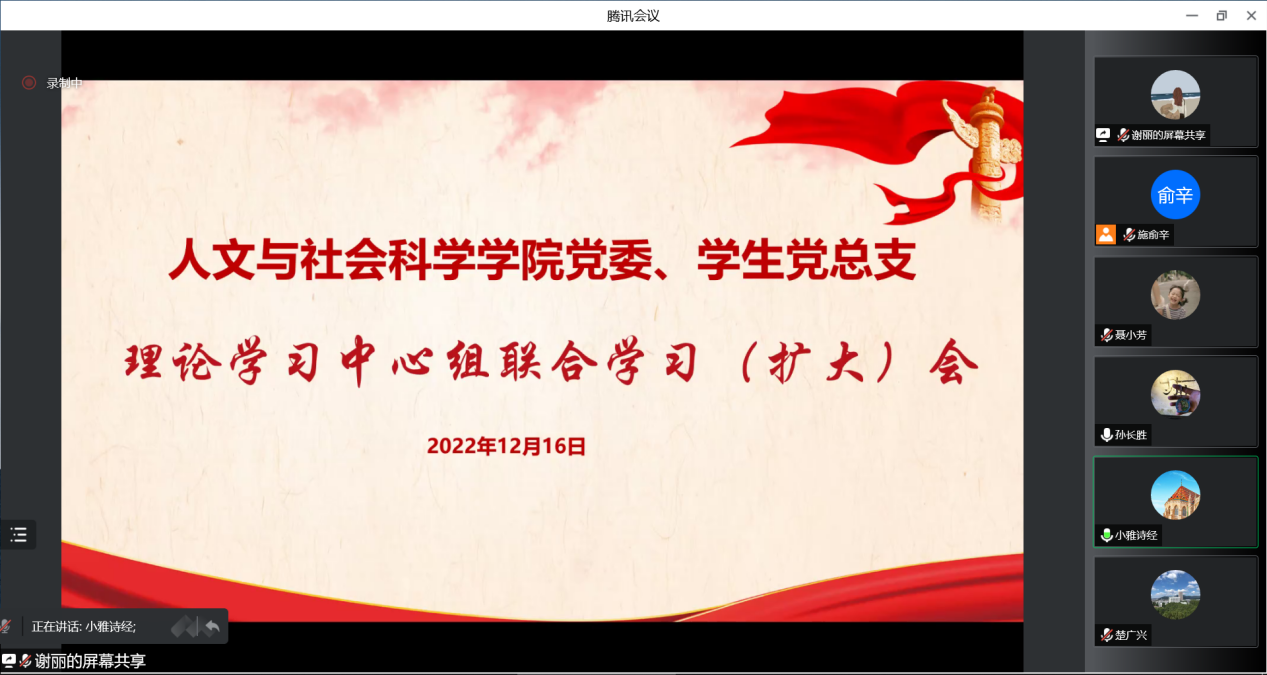 腾讯会议

录制中

人文与社会科学学院党委、学生党总支

理论学习中心组联合学习（扩大）会

2022年12月16日

正在讲话: 小雅诗经;

谢丽的屏幕共享

谢丽的屏幕共享

俞辛

施俞辛

聂小芳

孙长胜

小雅诗经

楚广兴